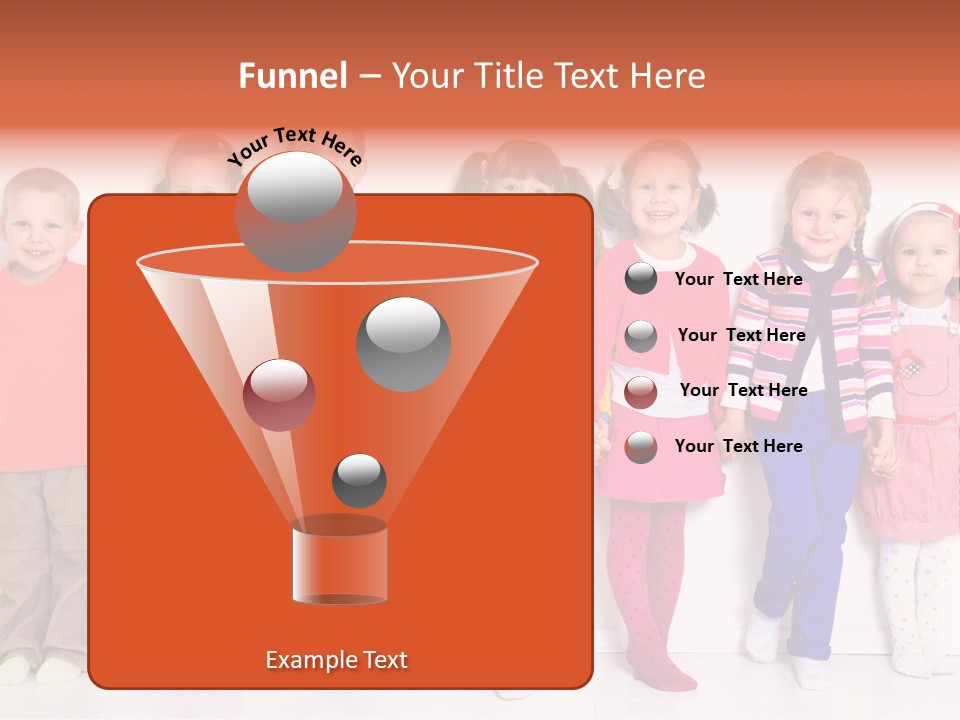 Funnel – Your Title Text Here

Your Text Here

Your Text Here

Your Text Here

Your Text Here

Your Text Here

Example Text